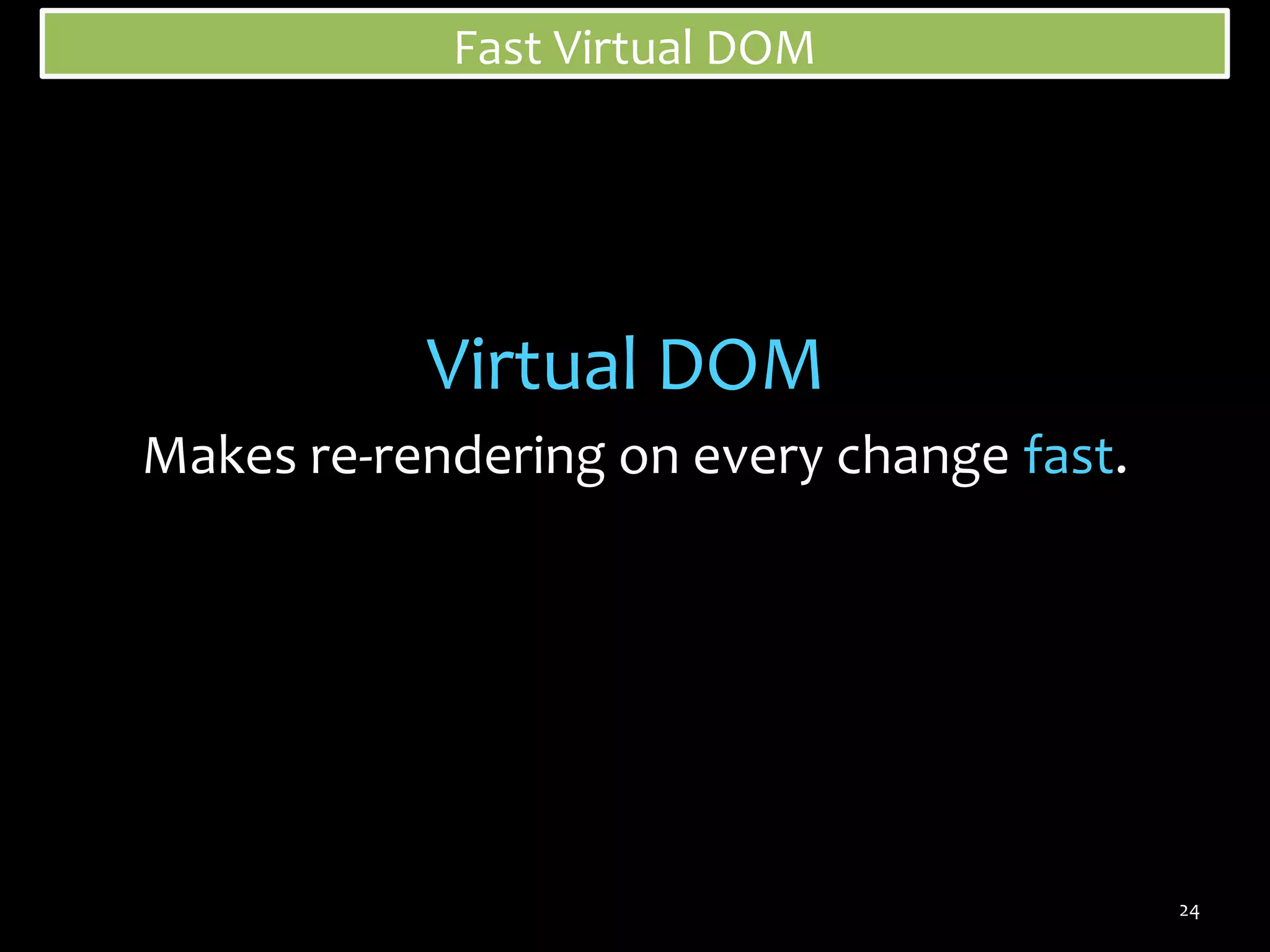 Fast Virtual DOM

Virtual DOM

Makes re-rendering on every change fast.

24